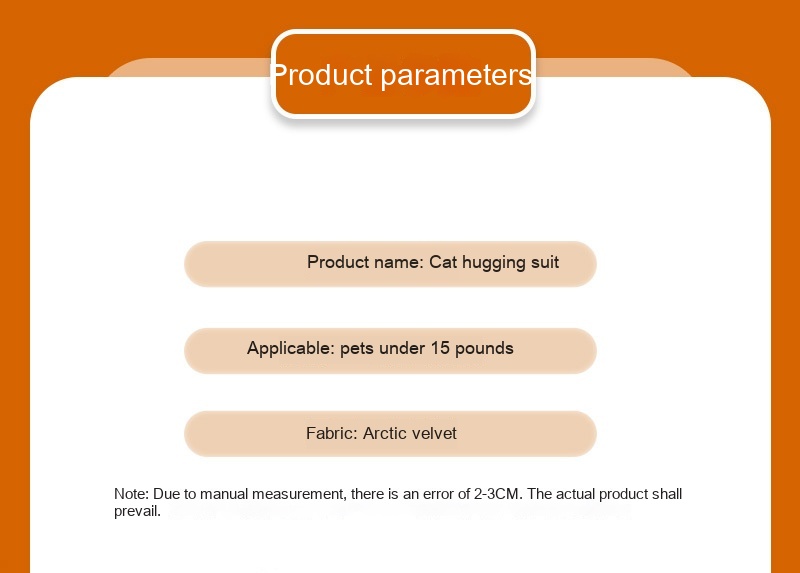 Product parameters

Product name: Cat hugging suit

Applicable: pets under 15 pounds

Fabric: Arctic velvet

Note: Due to manual measurement, there is an error of 2-3CM. The actual product shall prevail.